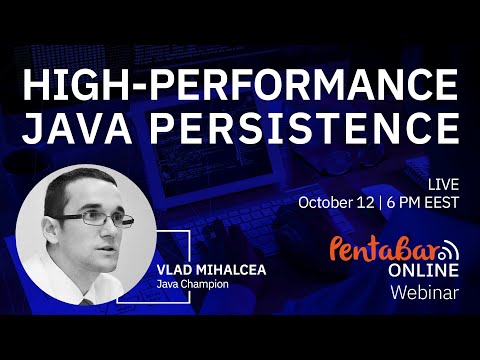 HIGH-PERFORMANCE JAVA PERSISTENCE

LIVE
October 12 | 6 PM EEST

VLAD MIHALCEA
Java Champion

Pentabar
ONLINE
Webinar